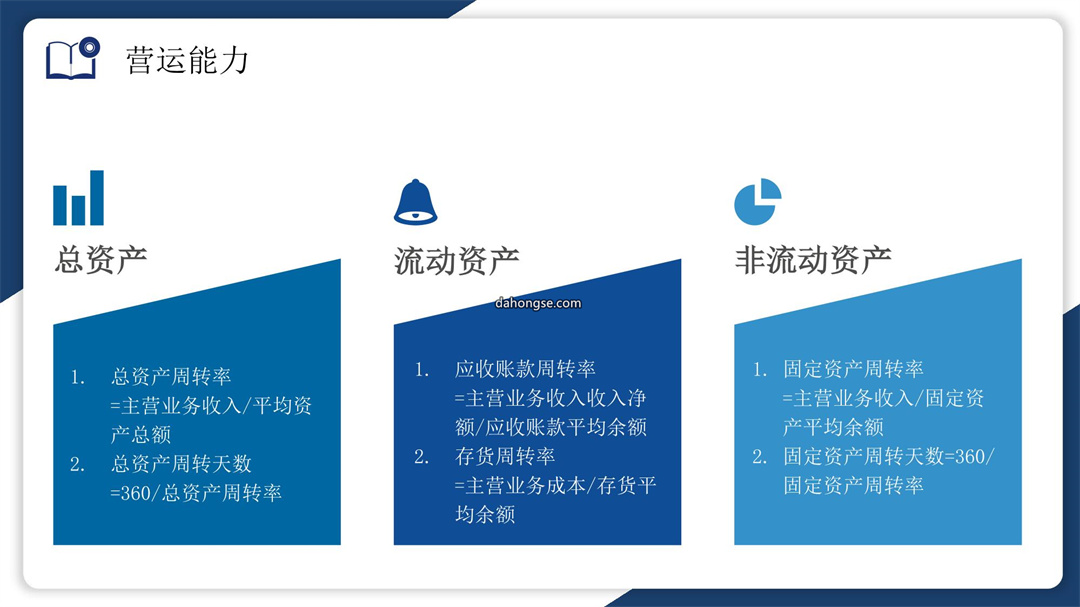 营运能力

总资产

1. 总资产周转率 =主营业务收入/平均资产总额
2. 总资产周转天数 =360/总资产周转率

流动资产

dahongse.com

1. 应收账款周转率 =主营业务收入收入净额/应收账款平均余额
2. 存货周转率 =主营业务成本/存货平均余额

非流动资产

1. 固定资产周转率 =主营业务收入/固定资产平均余额
2. 固定资产周转天数=360/固定资产周转率